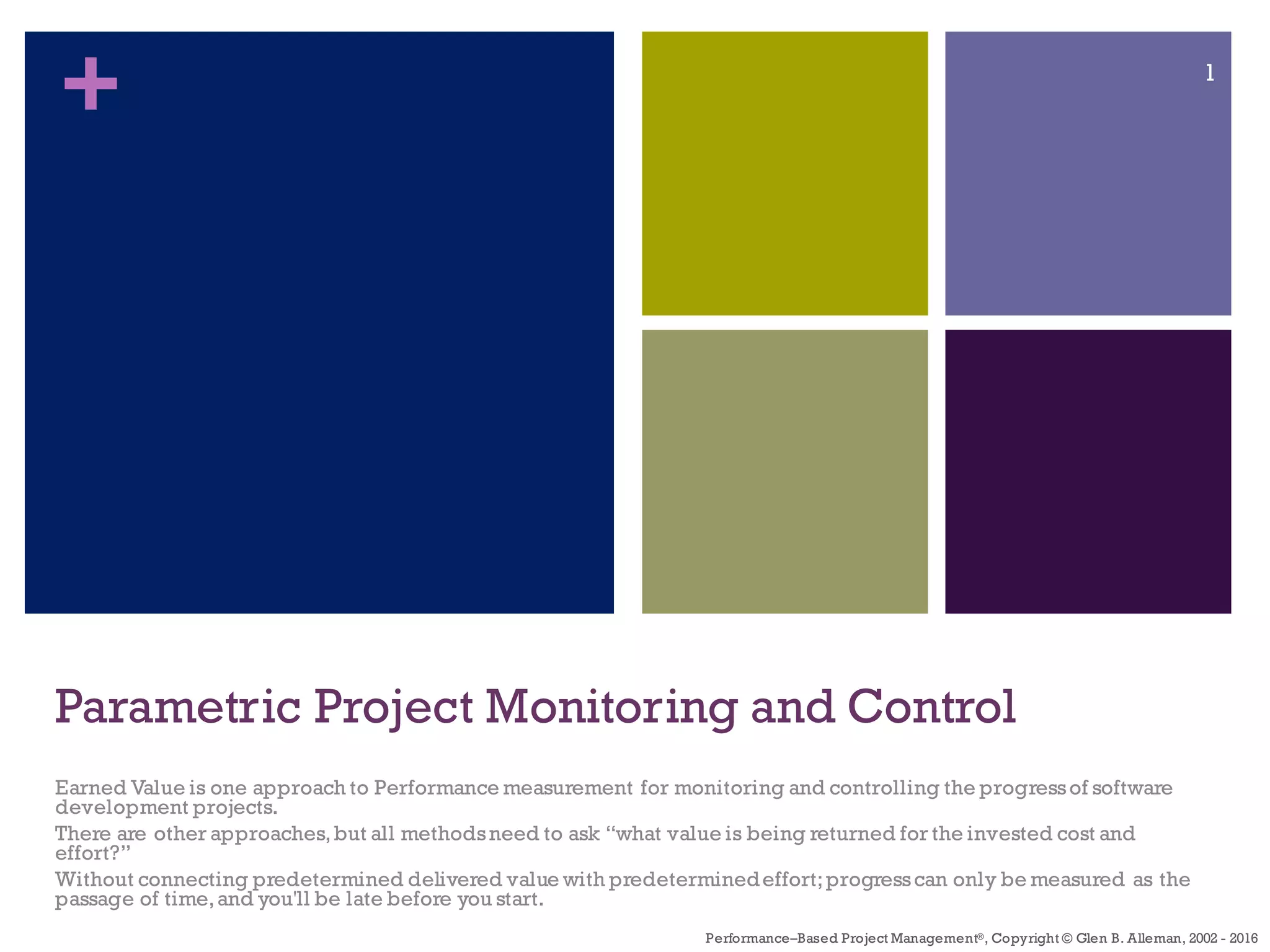 +

1

Parametric Project Monitoring and Control

Earned Value is one approach to Performance measurement for monitoring and controlling the progress of software development projects.

There are other approaches, but all methods need to ask “what value is being returned for the invested cost and effort?”

Without connecting predetermined delivered value with predetermined effort; progress can only be measured as the passage of time, and you'll be late before you start.

Performance–Based Project Management®, Copyright © Glen B. Alleman, 2002 - 2016